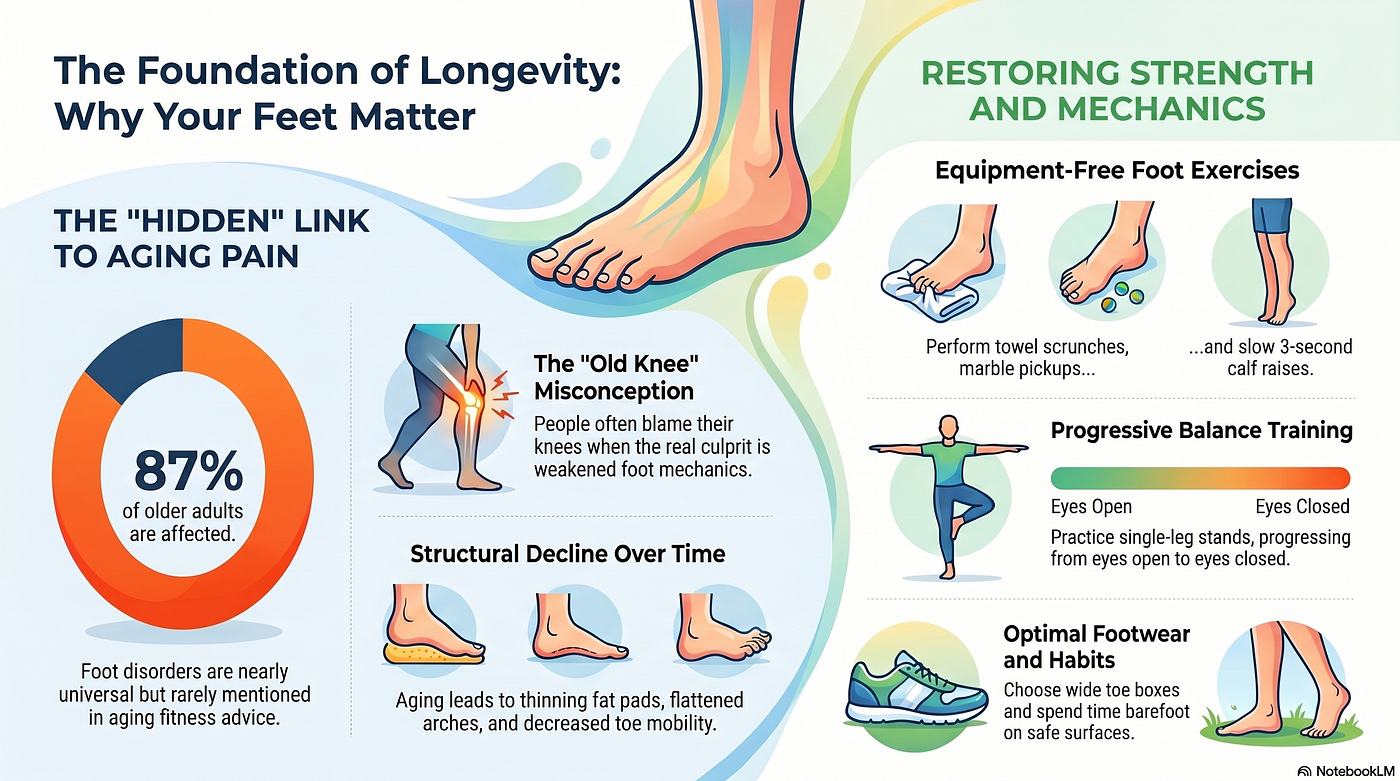 The Foundation of Longevity: Why Your Feet Matter

THE "HIDDEN" LINK TO AGING PAIN

87%
of older adults are affected.

Foot disorders are nearly universal but rarely mentioned in aging fitness advice.

The "Old Knee" Misconception

People often blame their knees when the real culprit is weakened foot mechanics.

Structural Decline Over Time

Aging leads to thinning fat pads, flattened arches, and decreased toe mobility.

RESTORING STRENGTH AND MECHANICS

Equipment-Free Foot Exercises

Perform towel scrunches, marble pickups...

...and slow 3-second calf raises.

Progressive Balance Training

Eyes Open

Eyes Closed

Practice single-leg stands, progressing from eyes open to eyes closed.

Optimal Footwear and Habits

Choose wide toe boxes and spend time barefoot on safe surfaces.

NotebookLM